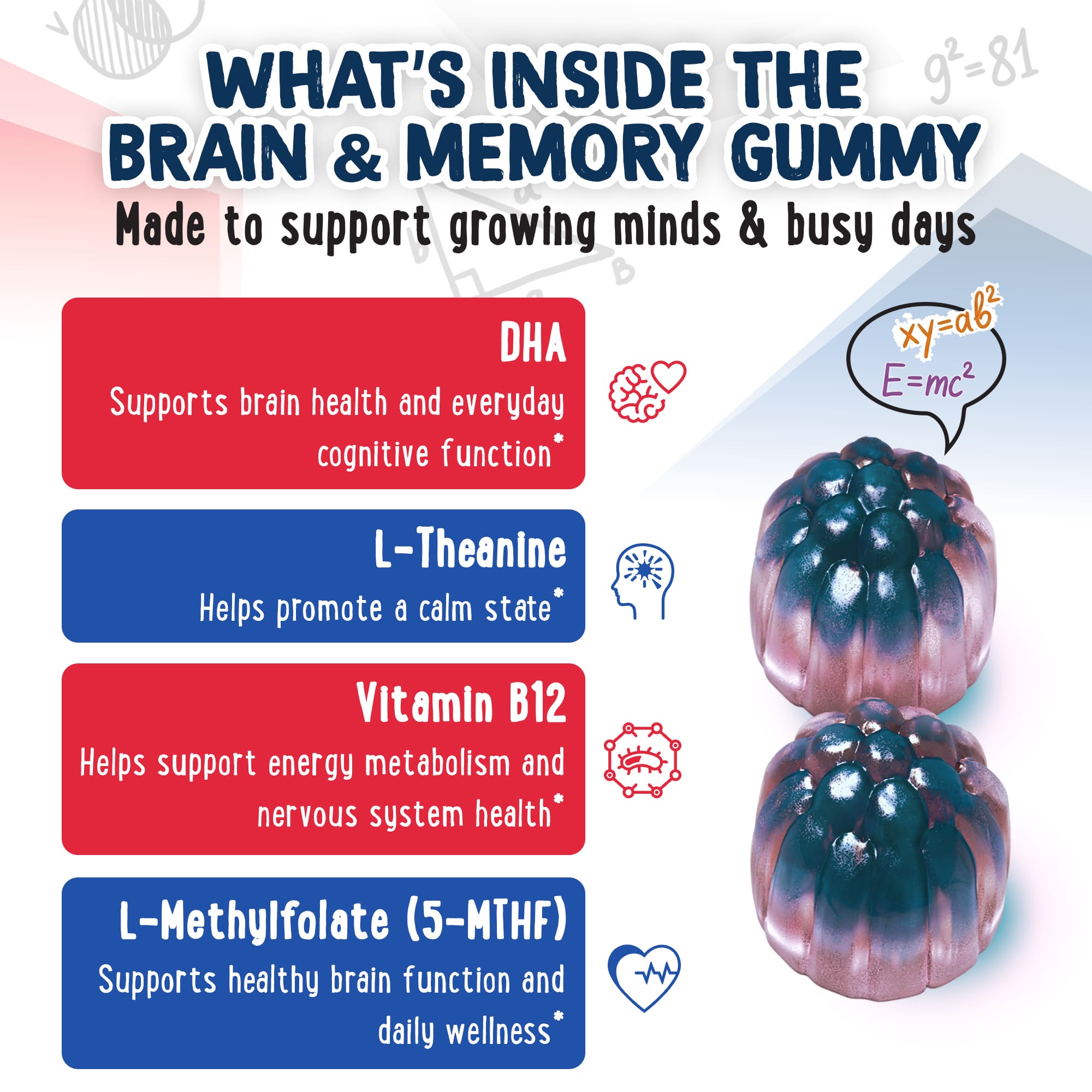 $9^2=81$

WHAT'S INSIDE THE BRAIN & MEMORY GUMMY

Made to support growing minds & busy days

DHA

Supports brain health and everyday cognitive function*

L-Theanine

Helps promote a calm state*

Vitamin B12

Helps support energy metabolism and nervous system health*

L-Methylfolate (5-MTHF)

Supports healthy brain function and daily wellness*

$xy=ab^2$

$E=mc^2$